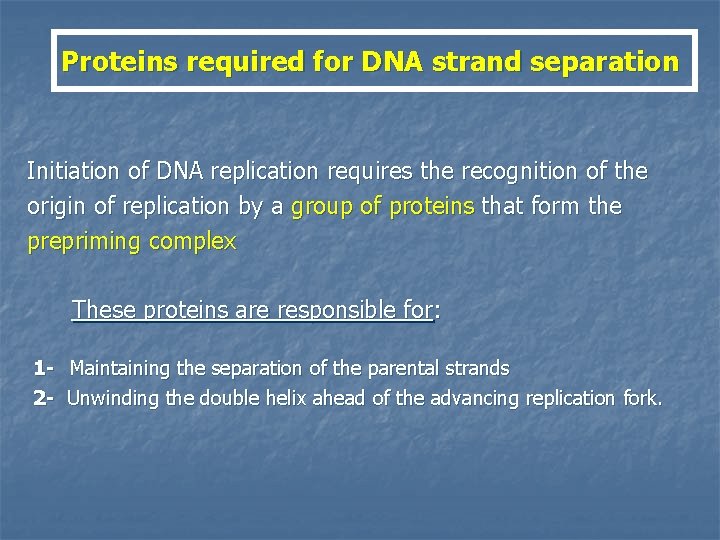 Proteins required for DNA strand separation

Initiation of DNA replication requires the recognition of the origin of replication by a group of proteins that form the prepriming complex

These proteins are responsible for:

1- Maintaining the separation of the parental strands
2- Unwinding the double helix ahead of the advancing replication fork.